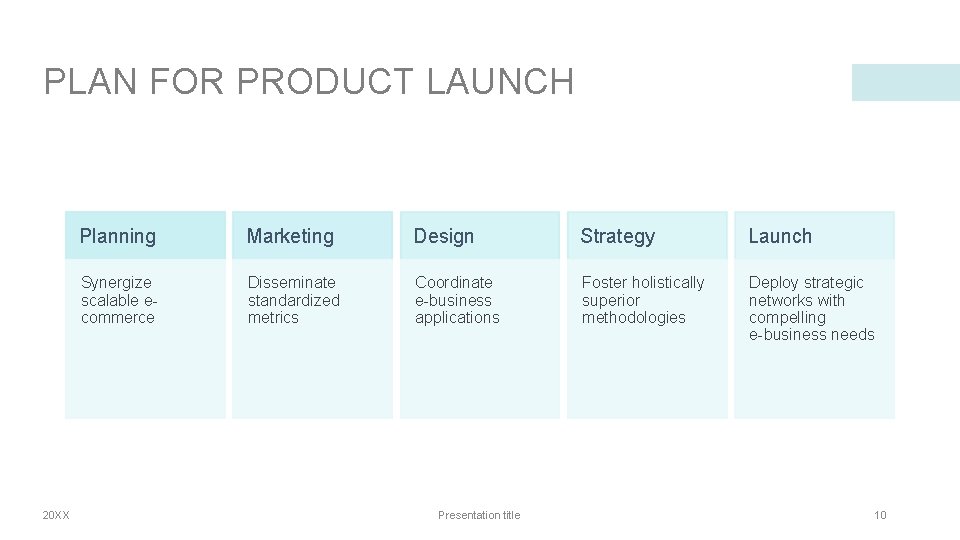 PLAN FOR PRODUCT LAUNCH

| Planning | Marketing | Design | Strategy | Launch |
|---|---|---|---|---|
| Synergize scalable e-commerce | Disseminate standardized metrics | Coordinate e-business applications | Foster holistically superior methodologies | Deploy strategic networks with compelling e-business needs |

20XX

Presentation title

10